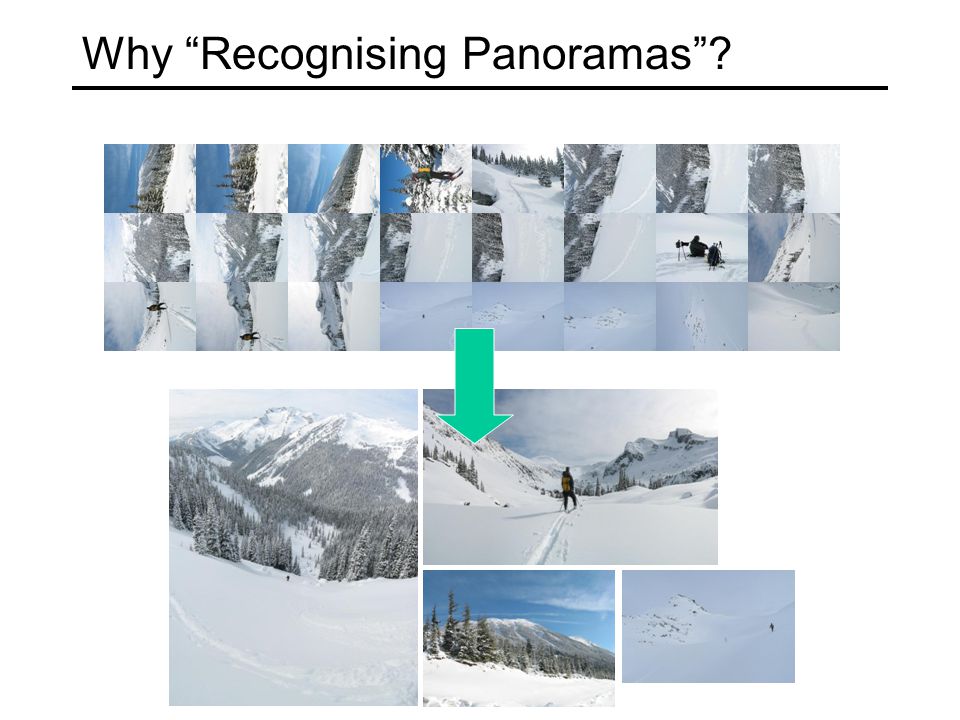 Why “Recognising Panoramas”?